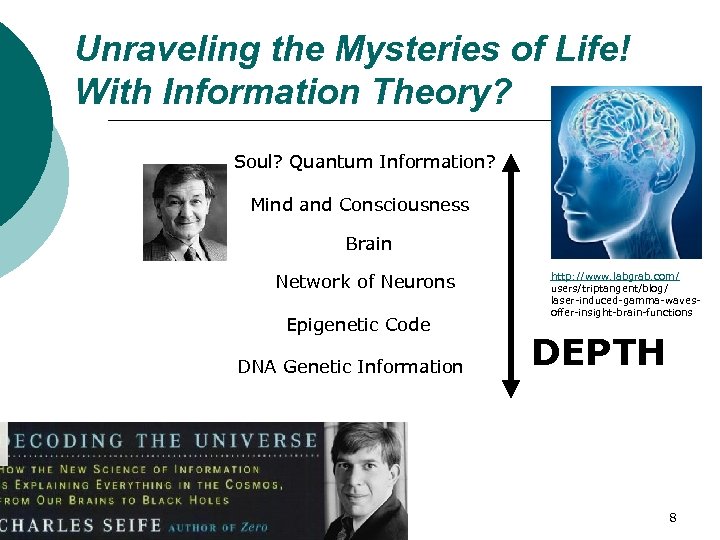 Unraveling the Mysteries of Life!
With Information Theory?

Soul? Quantum Information?

Mind and Consciousness

Brain

Network of Neurons

Epigenetic Code

DNA Genetic Information

http://www.labgrab.com/users/triptangent/blog/laser-induced-gamma-waves-offer-insight-brain-functions

DEPTH

ECODING THE UNIVERSE
HOW THE NEW SCIENCE OF INFORMATION
S EXPLAINING EVERYTHING IN THE COSMOS,
FROM OUR BRAINS TO BLACK HOLES
CHARLES SEIFE AUTHOR OF Zero

8